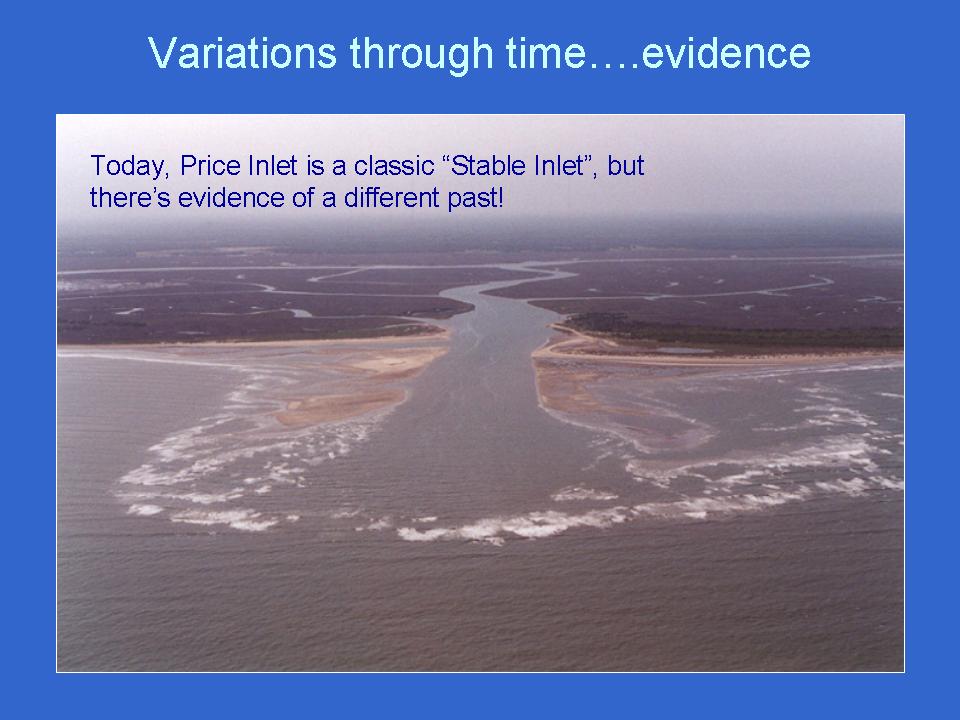 Variations through time….evidence

Today, Price Inlet is a classic “Stable Inlet”, but there’s evidence of a different past!